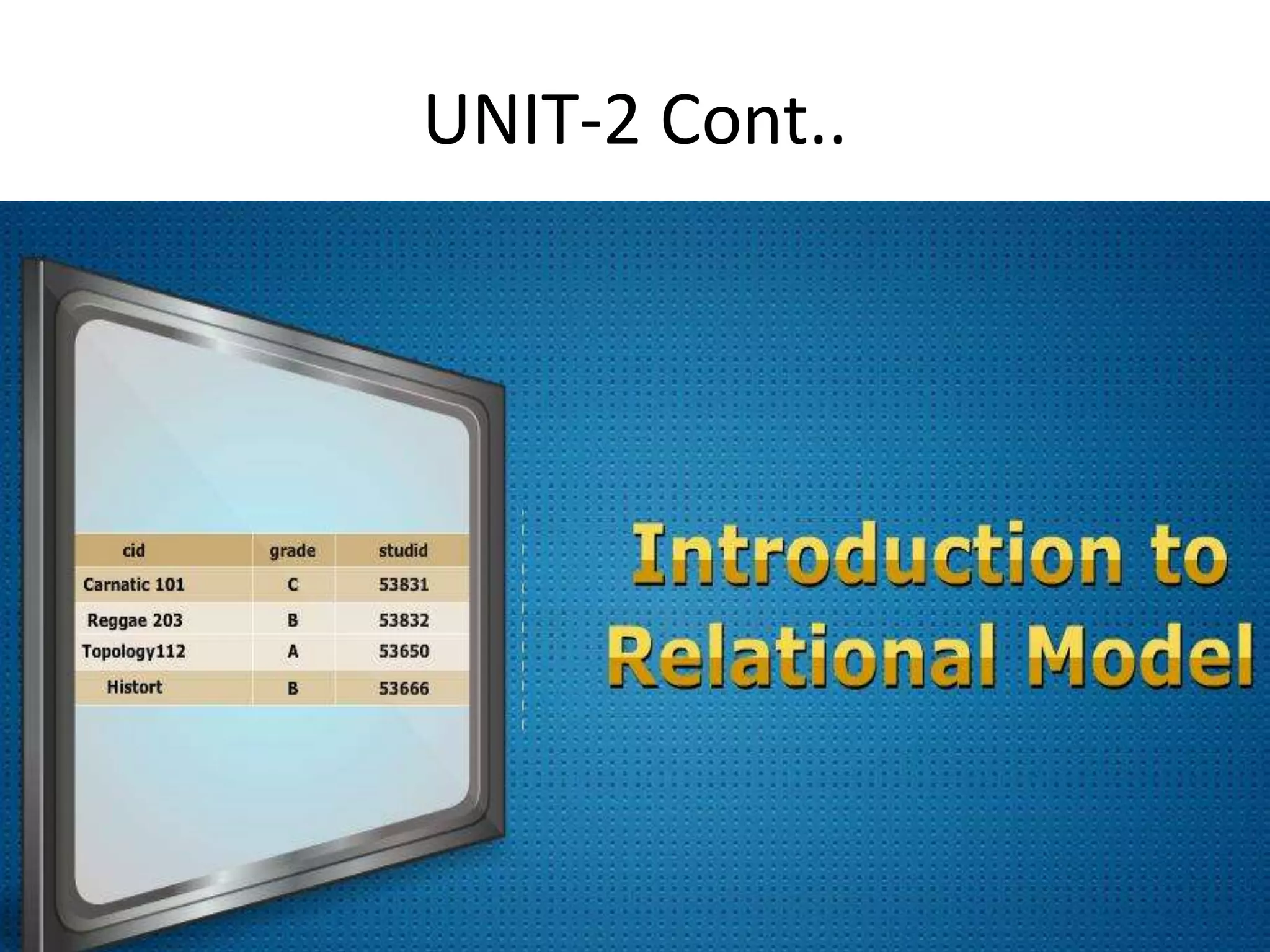 UNIT-2 Cont..

| cid | grade | studid |
|---|---|---|
| Carnatic 101 | C | 53831 |
| Reggae 203 | B | 53832 |
| Topology112 | A | 53650 |
| Histort | B | 53666 |

Introduction to Relational Model